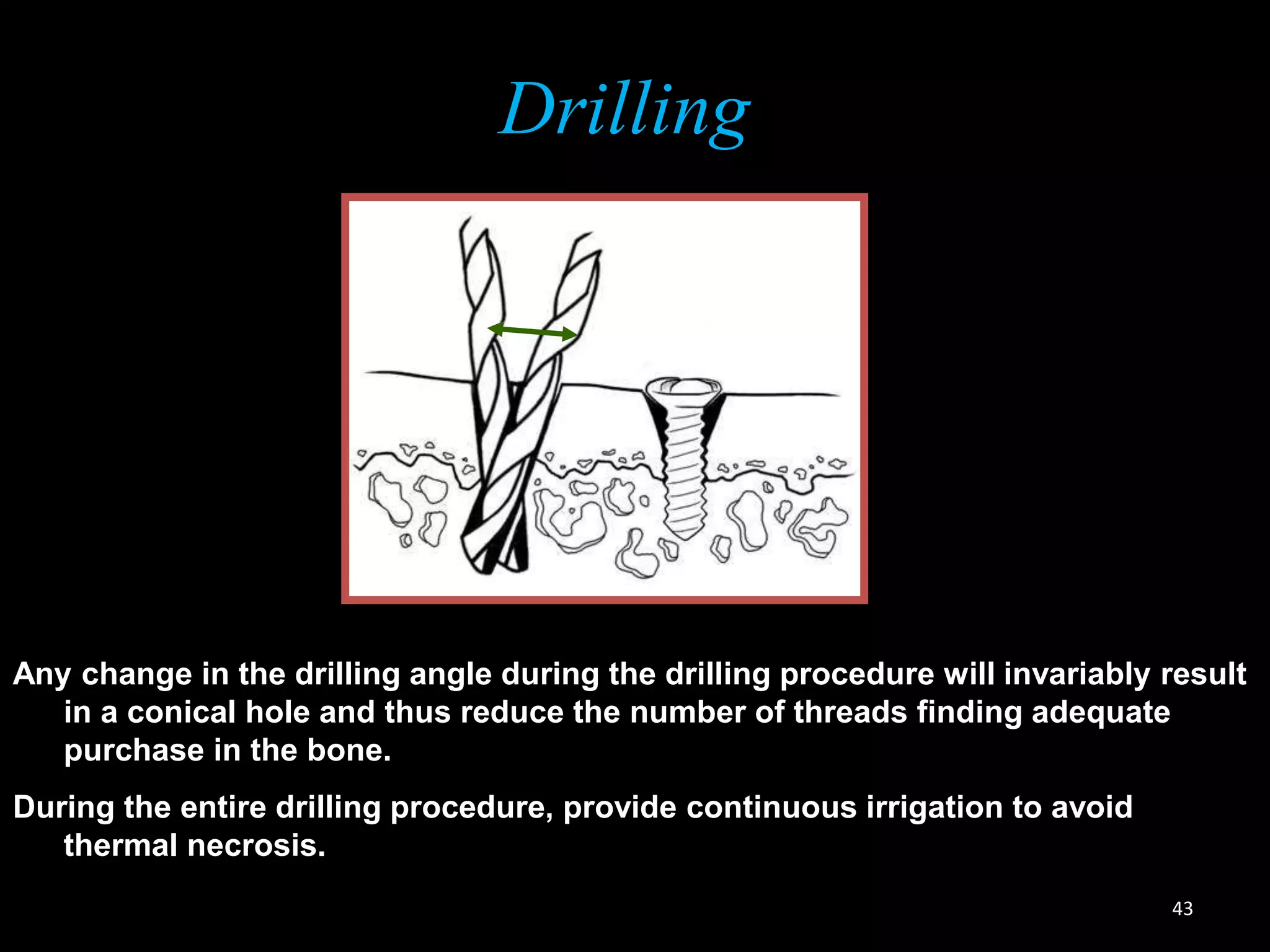 Drilling

Any change in the drilling angle during the drilling procedure will invariably result in a conical hole and thus reduce the number of threads finding adequate purchase in the bone.

During the entire drilling procedure, provide continuous irrigation to avoid thermal necrosis.

43